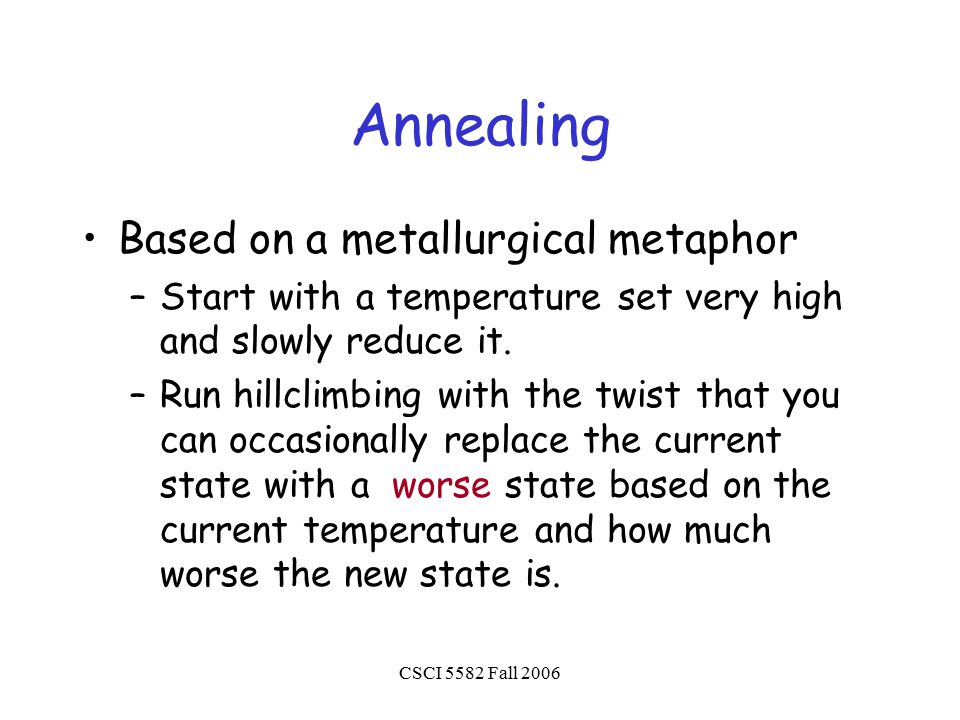 Annealing

• Based on a metallurgical metaphor
– Start with a temperature set very high and slowly reduce it.
– Run hillclimbing with the twist that you can occasionally replace the current state with a worse state based on the current temperature and how much worse the new state is.

CSCI 5582 Fall 2006